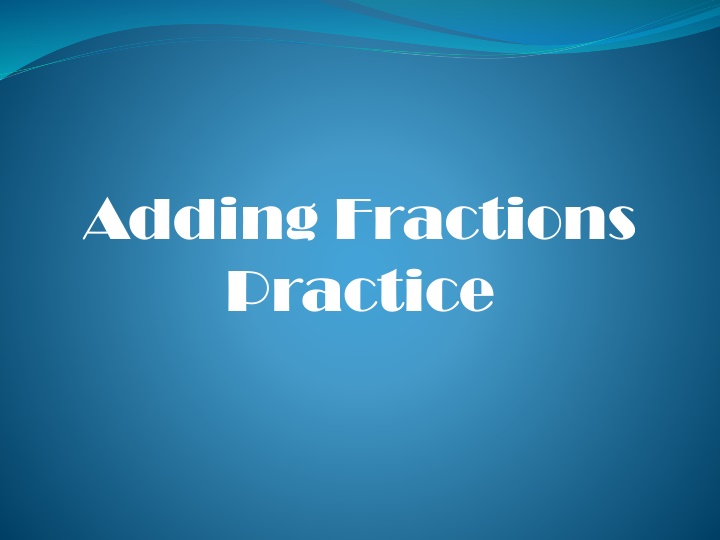 Adding Fractions Practice